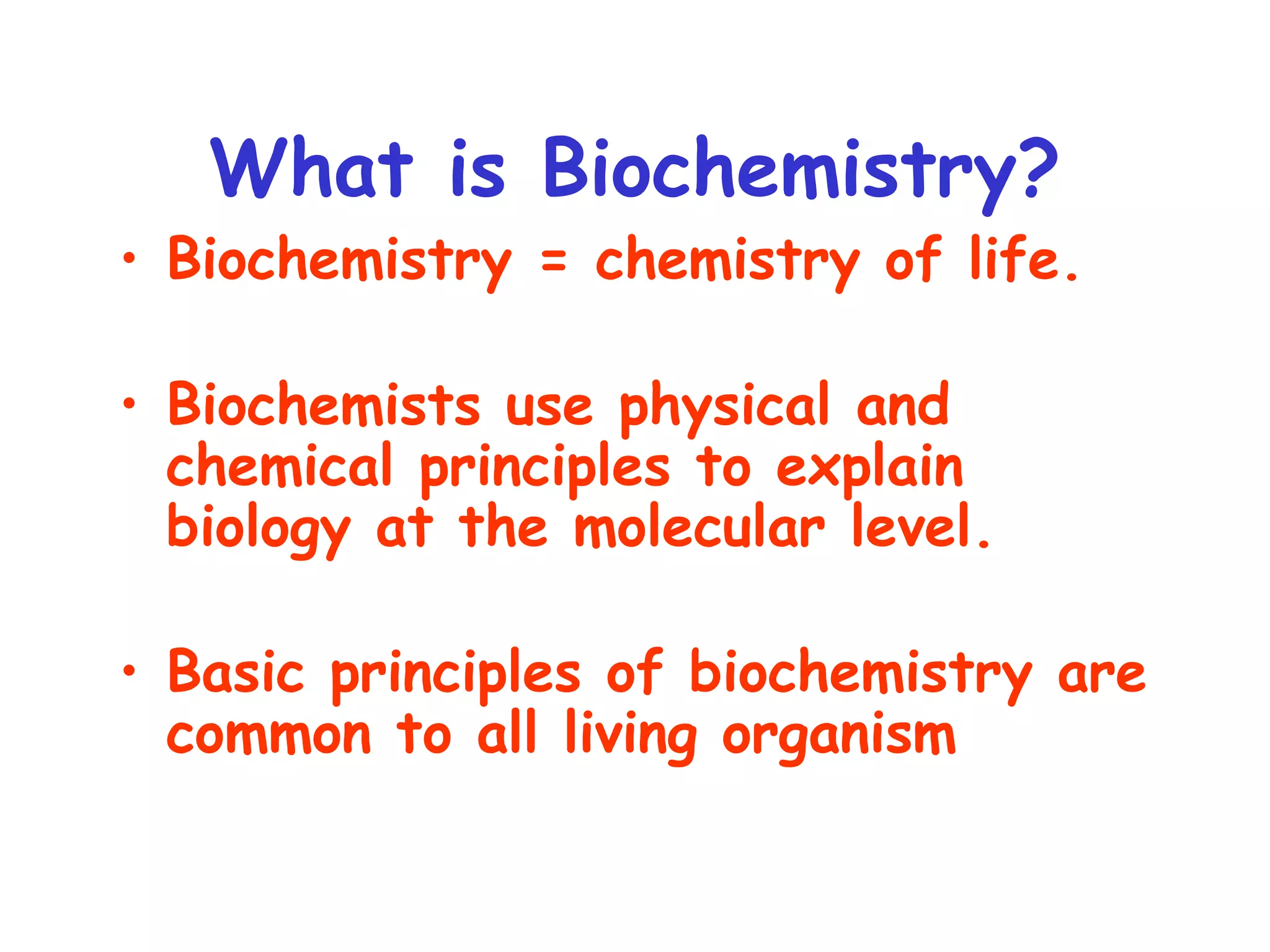 What is Biochemistry?

• Biochemistry = chemistry of life.

• Biochemists use physical and chemical principles to explain biology at the molecular level.

• Basic principles of biochemistry are common to all living organism